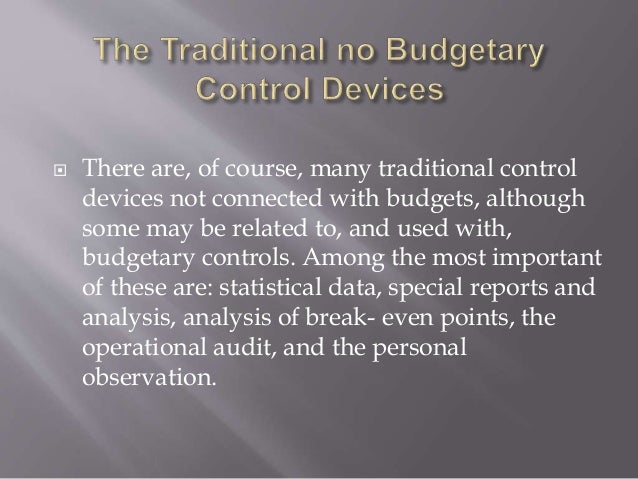 The Traditional no Budgetary Control Devices

There are, of course, many traditional control devices not connected with budgets, although some may be related to, and used with, budgetary controls. Among the most important of these are: statistical data, special reports and analysis, analysis of break- even points, the operational audit, and the personal observation.